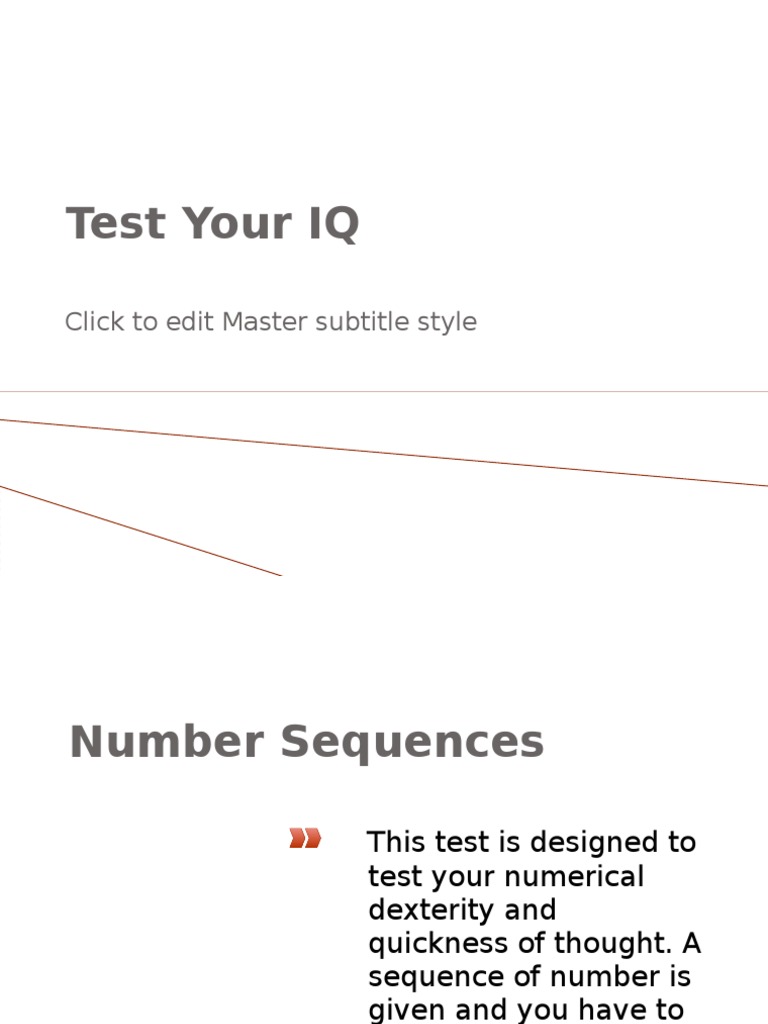 Test Your IQ

Click to edit Master subtitle style

Number Sequences

This test is designed to test your numerical dexterity and quickness of thought. A sequence of number is given and you have to